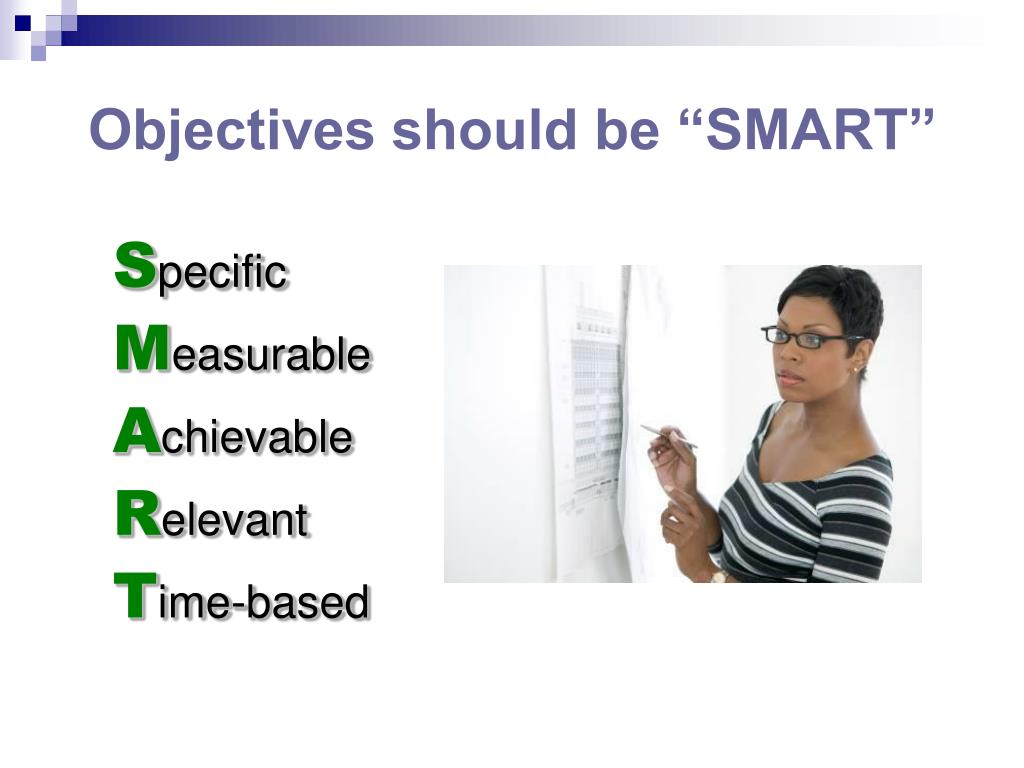 Objectives should be “SMART”

Specific
Measurable
Achievable
Relevant
Time-based